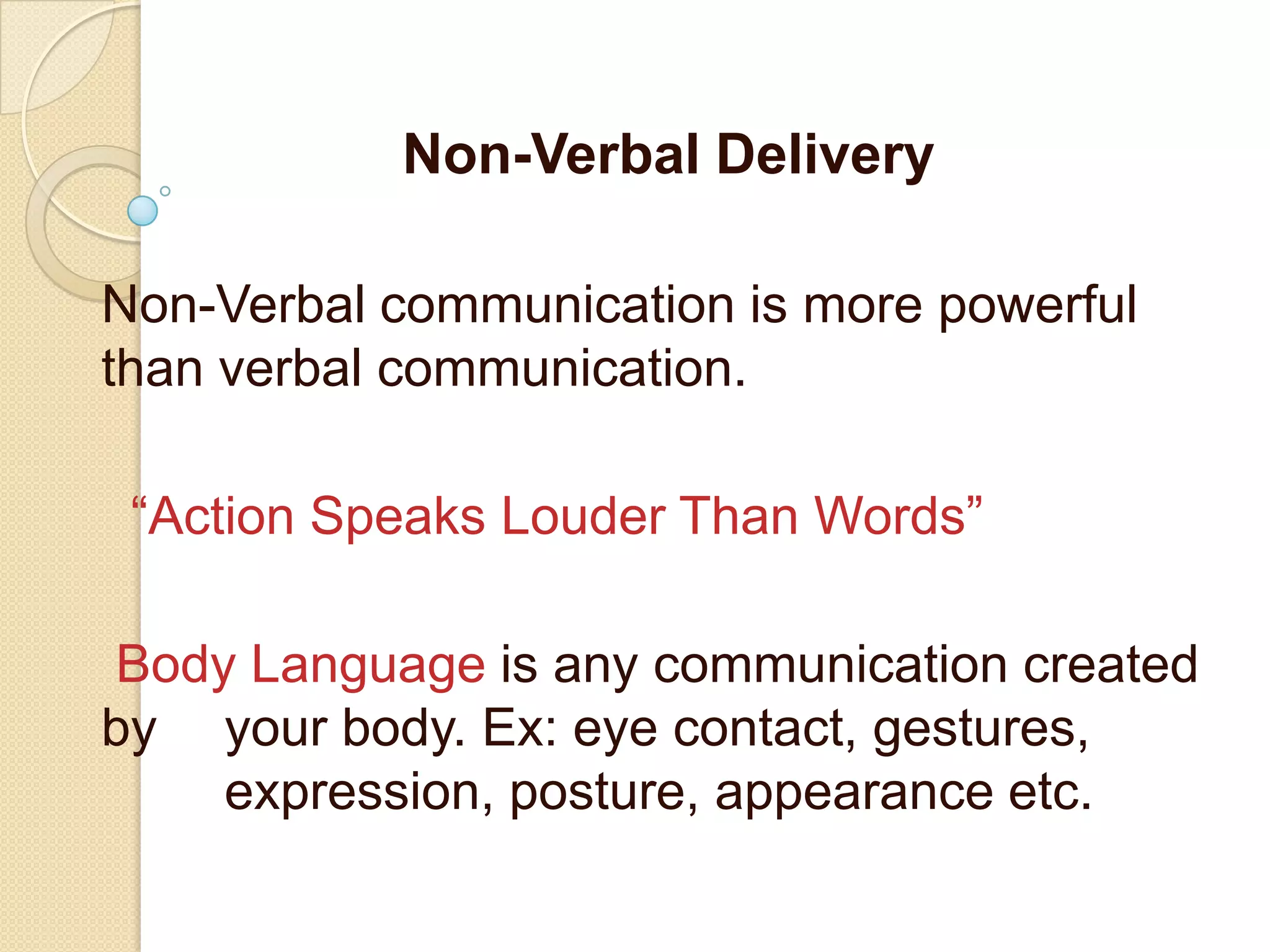 Non-Verbal Delivery

Non-Verbal communication is more powerful than verbal communication.

“Action Speaks Louder Than Words”

Body Language is any communication created by your body. Ex: eye contact, gestures, expression, posture, appearance etc.